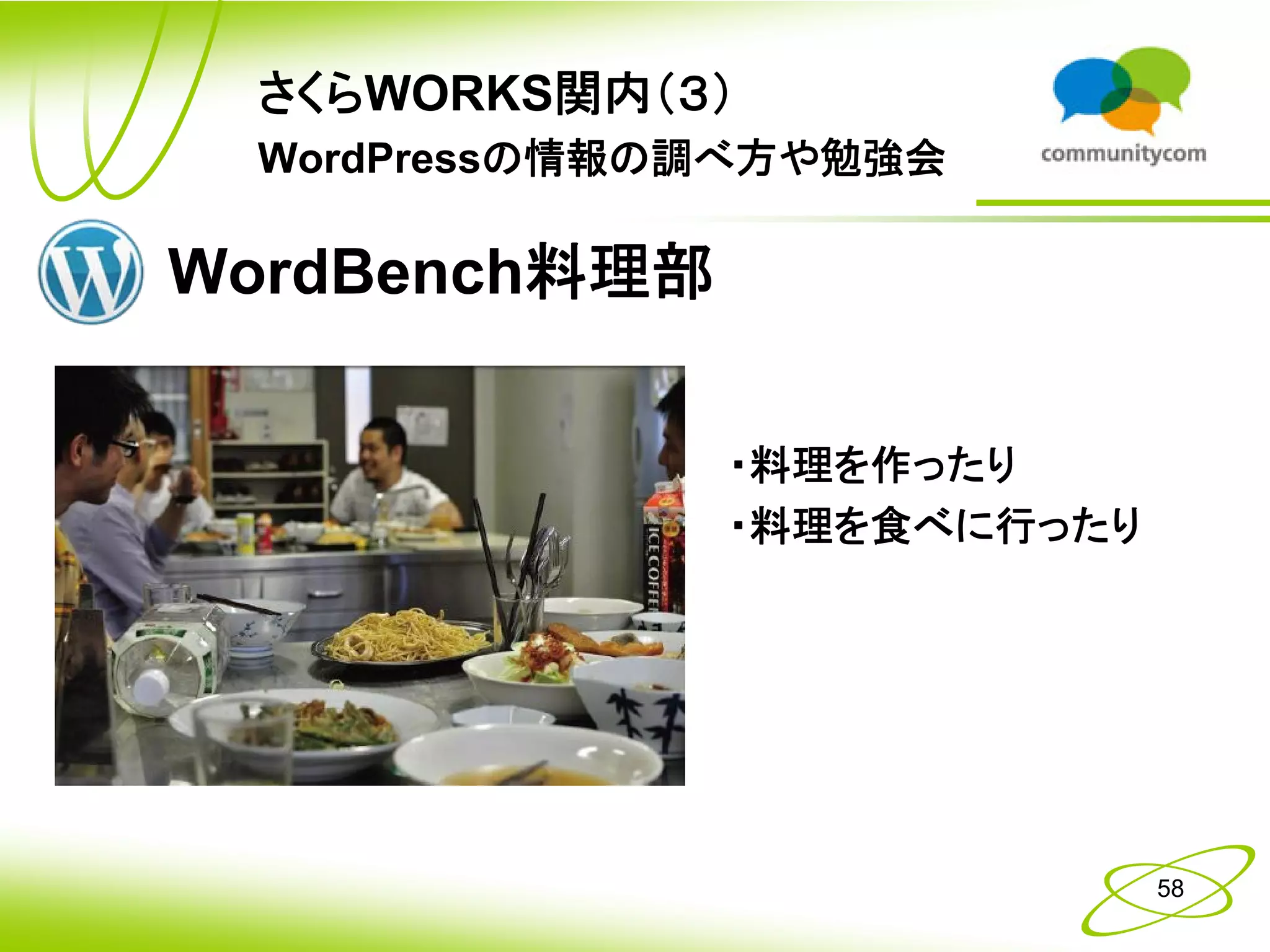 さくらWORKS関内（3）
WordPressの情報の調べ方や勉強会

communitycom

WordBench料理部

ICE COFFEE

・料理を作ったり
・料理を食べに行ったり

58